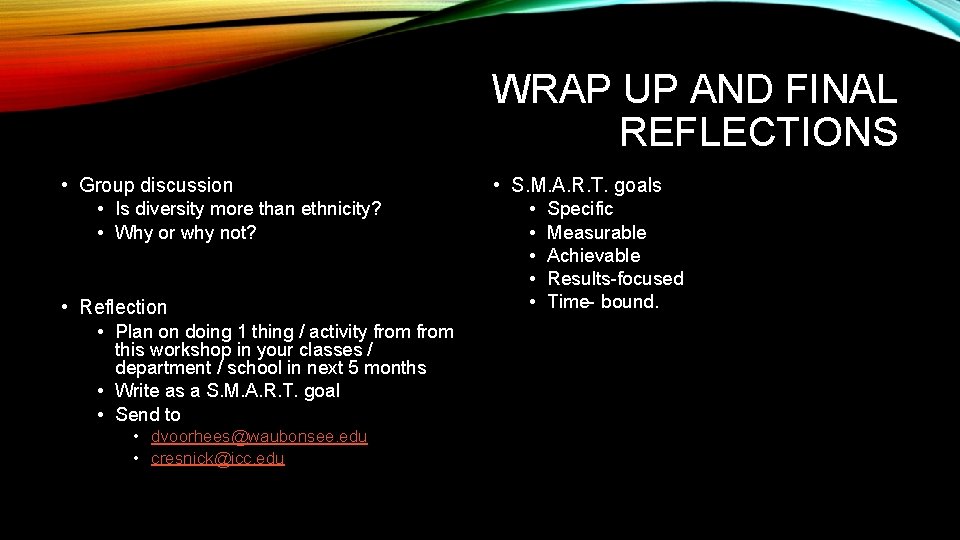 WRAP UP AND FINAL REFLECTIONS

• Group discussion
  • Is diversity more than ethnicity?
  • Why or why not?

• Reflection
  • Plan on doing 1 thing / activity from from this workshop in your classes / department / school in next 5 months
  • Write as a S.M.A.R.T. goal
  • Send to
    • dvoorhees@waubonsee.edu
    • cresnick@icc.edu

• S.M.A.R.T. goals
  • Specific
  • Measurable
  • Achievable
  • Results-focused
  • Time- bound.